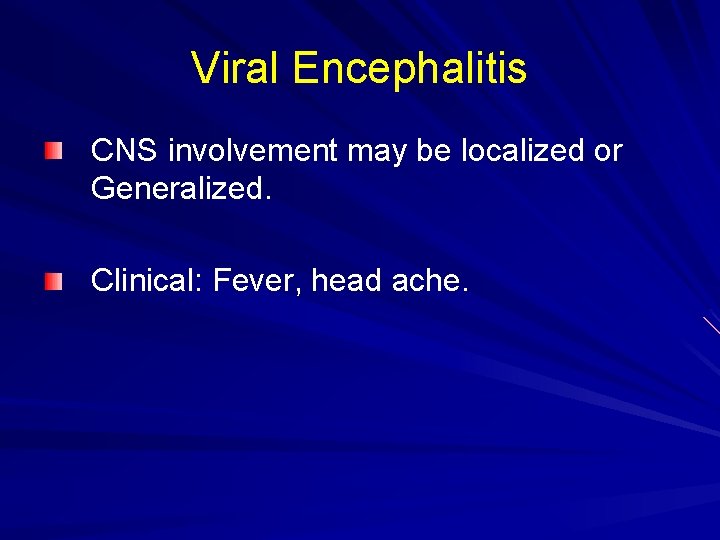 Viral Encephalitis

CNS involvement may be localized or Generalized.

Clinical: Fever, head ache.